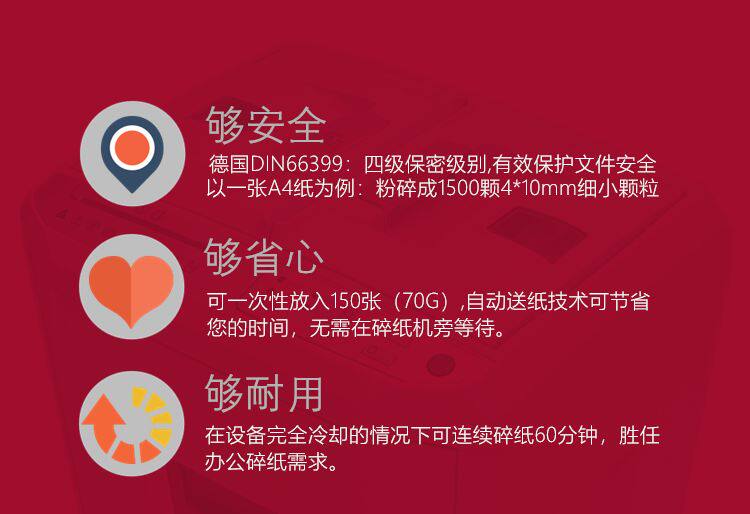 够安全

德国DIN66399：四级保密级别,有效保护文件安全
以一张A4纸为例：粉碎成1500颗4*10mm细小颗粒

够省心

可一次性放入150张（70G）,自动送纸技术可节省您的时间，无需在碎纸机旁等待。

够耐用

在设备完全冷却的情况下可连续碎纸60分钟，胜任办公碎纸需求。